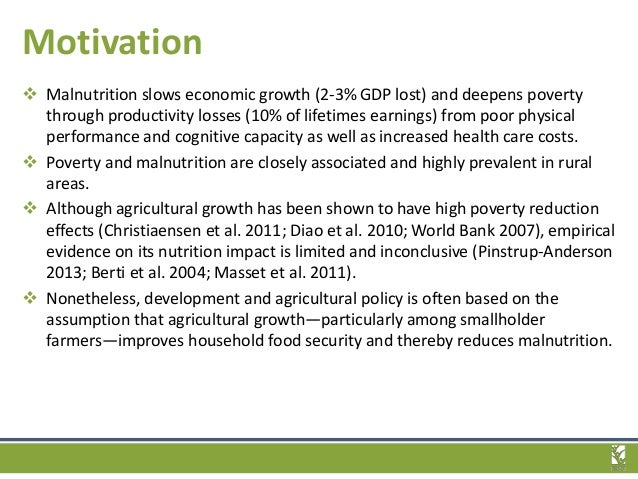 Motivation

❖ Malnutrition slows economic growth (2-3% GDP lost) and deepens poverty through productivity losses (10% of lifetimes earnings) from poor physical performance and cognitive capacity as well as increased health care costs.

❖ Poverty and malnutrition are closely associated and highly prevalent in rural areas.

❖ Although agricultural growth has been shown to have high poverty reduction effects (Christiaensen et al. 2011; Diao et al. 2010; World Bank 2007), empirical evidence on its nutrition impact is limited and inconclusive (Pinstrup-Anderson 2013; Berti et al. 2004; Masset et al. 2011).

❖ Nonetheless, development and agricultural policy is often based on the assumption that agricultural growth—particularly among smallholder farmers—improves household food security and thereby reduces malnutrition.